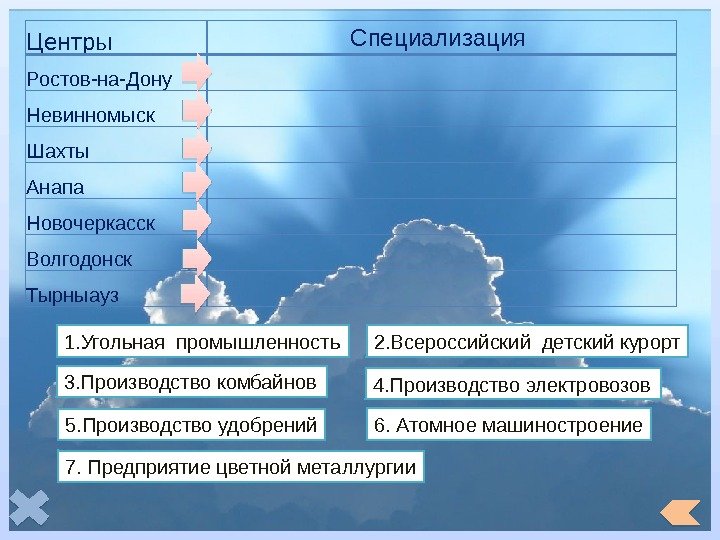 | Центры | Специализация |
|---|---|
| Ростов-на-Дону | |
| Невинномыск | |
| Шахты | |
| Анапа | |
| Новочеркасск | |
| Волгодонск | |
| Тырныауз | |

1.Угольная промышленность

2.Всероссийский детский курорт

3.Производство комбайнов

4.Производство электровозов

5.Производство удобрений

6. Атомное машиностроение

7. Предприятие цветной металлургии